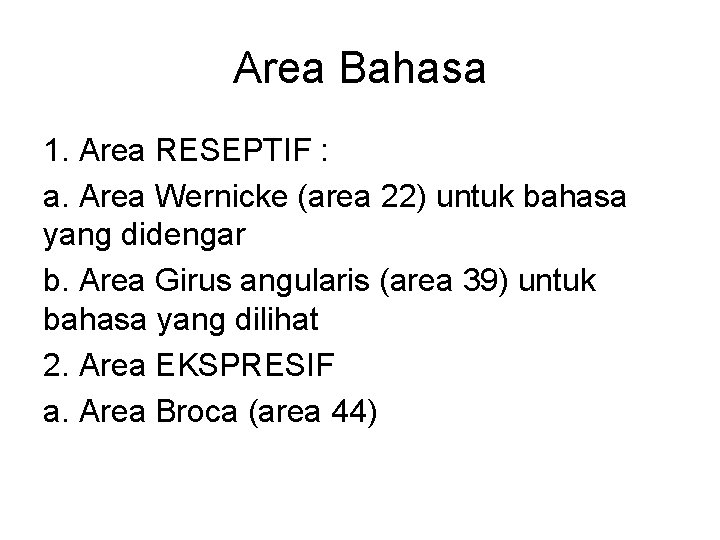 Area Bahasa

1. Area RESEPTIF :

a. Area Wernicke (area 22) untuk bahasa yang didengar

b. Area Girus angularis (area 39) untuk bahasa yang dilihat

2. Area EKSPRESIF

a. Area Broca (area 44)